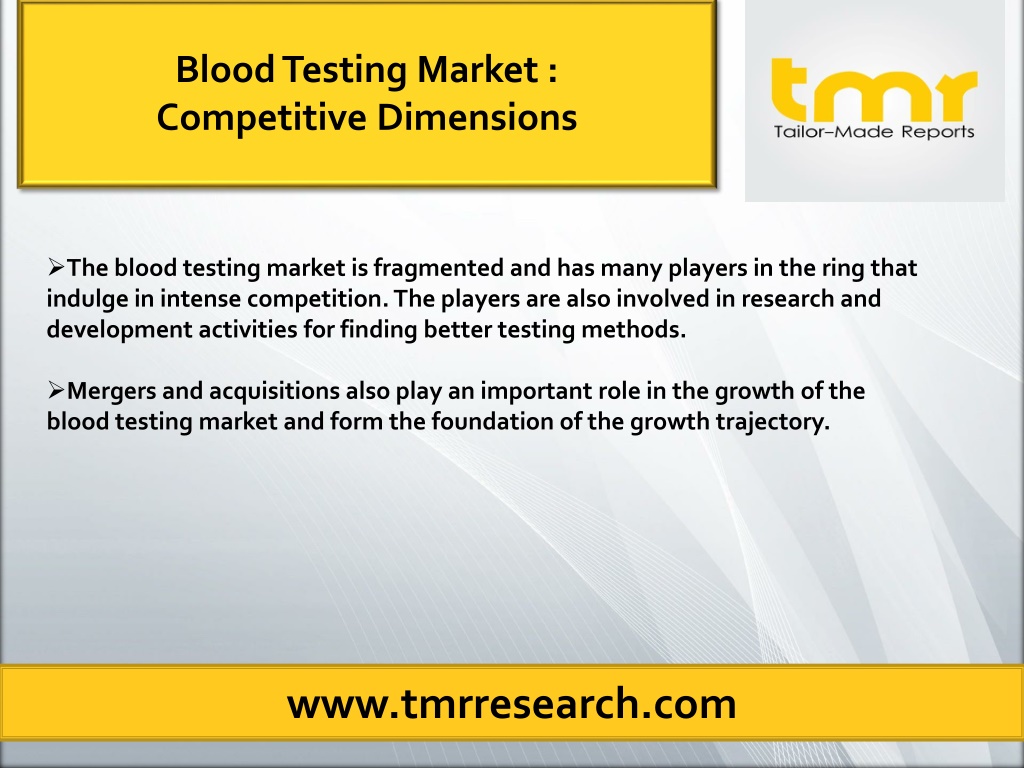 Blood Testing Market : Competitive Dimensions

tmr
Tailor-Made Reports

➢The blood testing market is fragmented and has many players in the ring that indulge in intense competition. The players are also involved in research and development activities for finding better testing methods.

➢Mergers and acquisitions also play an important role in the growth of the blood testing market and form the foundation of the growth trajectory.

www.tmrresearch.com